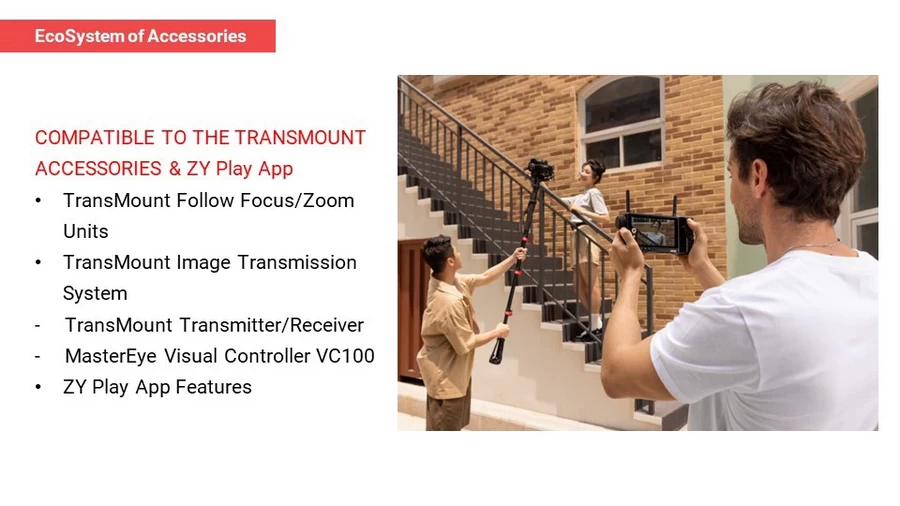 EcoSystem of Accessories

COMPATIBLE TO THE TRANSMOUNT ACCESSORIES & ZY Play App

• TransMount Follow Focus/Zoom Units
• TransMount Image Transmission System
- TransMount Transmitter/Receiver
- MasterEye Visual Controller VC100
• ZY Play App Features